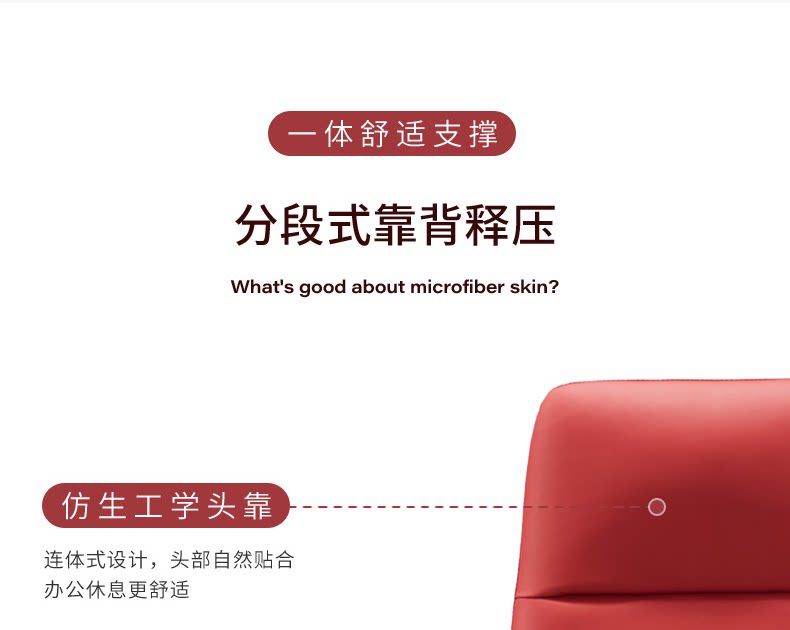 一体舒适支撑

分段式靠背释压

What's good about microfiber skin?

仿生工学头靠

连体式设计，头部自然贴合
办公休息更舒适